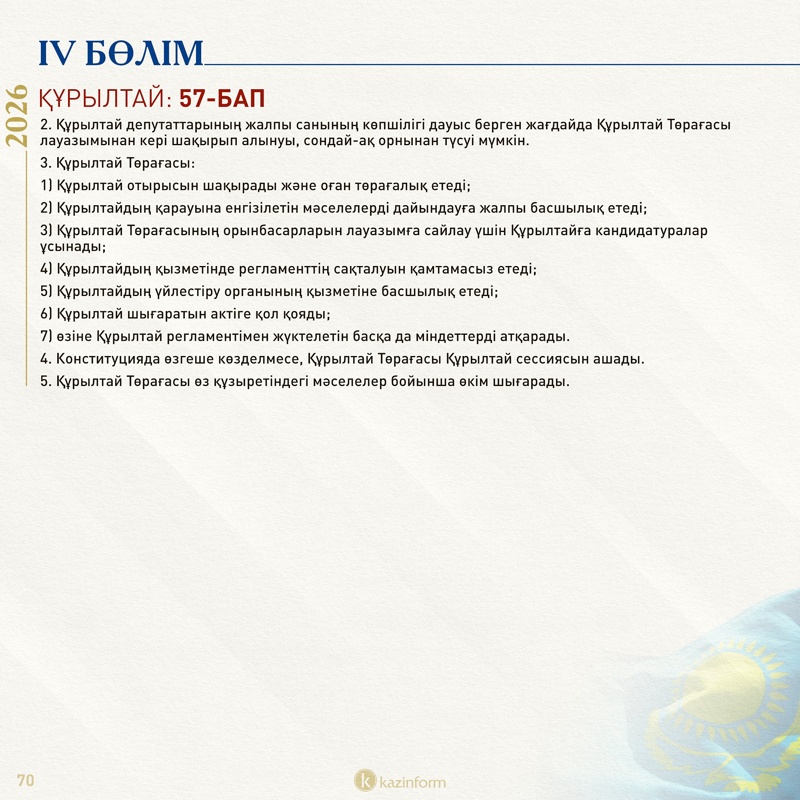 IV БӨЛІМ

2026

ҚҰРЫЛТАЙ: 57-БАП

2. Құрылтай депутаттарының жалпы санының көпшілігі дауыс берген жағдайда Құрылтай Төрағасы лауазымынан кері шақырып алынуы, сондай-ақ орнынан түсуі мүмкін.

3. Құрылтай Төрағасы:

1) Құрылтай отырысын шақырады және оған төрағалық етеді;

2) Құрылтайдың қарауына енгізілетін мәселелерді дайындауға жалпы басшылық етеді;

3) Құрылтай Төрағасының орынбасарларын лауазымға сайлау үшін Құрылтайға кандидатуралар ұсынады;

4) Құрылтайдың қызметінде регламенттің сақталуын қамтамасыз етеді;

5) Құрылтайдың үйлестіру органының қызметіне басшылық етеді;

6) Құрылтай шығаратын актіге қол қояды;

7) өзіне Құрылтай регламентімен жүктелетін басқа да міндеттерді атқарады.

4. Конституцияда өзгеше көзделмесе, Құрылтай Төрағасы Құрылтай сессиясын ашады.

5. Құрылтай Төрағасы өз құзыретіндегі мәселелер бойынша өкім шығарады.

70

kazinform